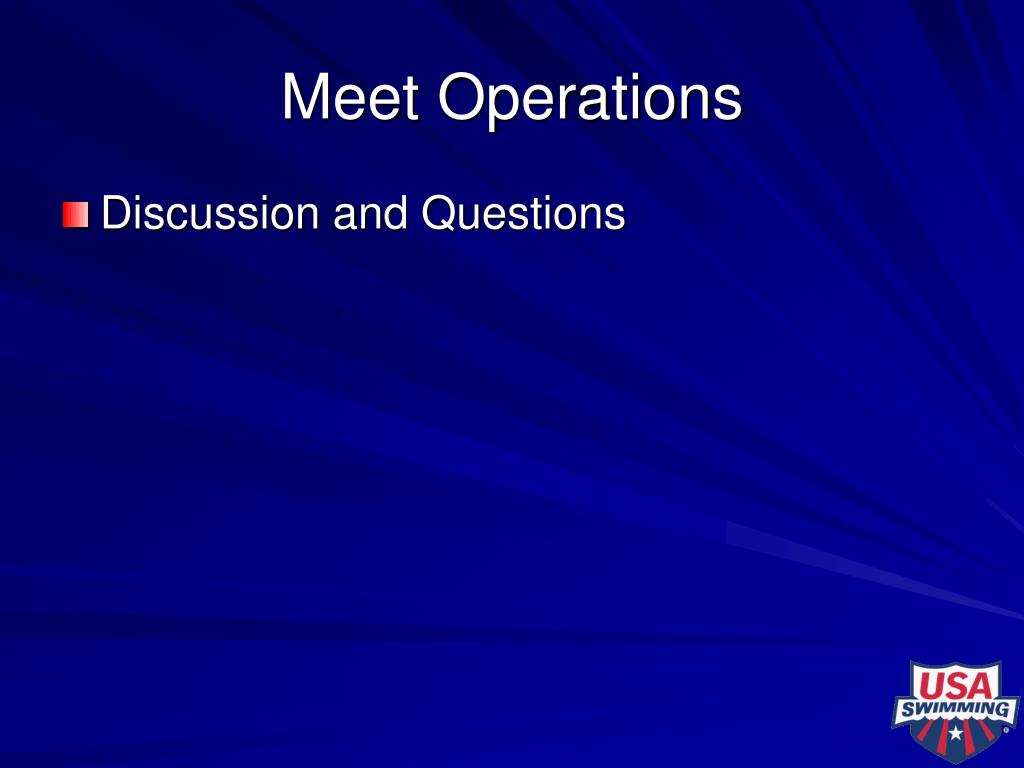 Meet Operations

Discussion and Questions

USA SWIMMING